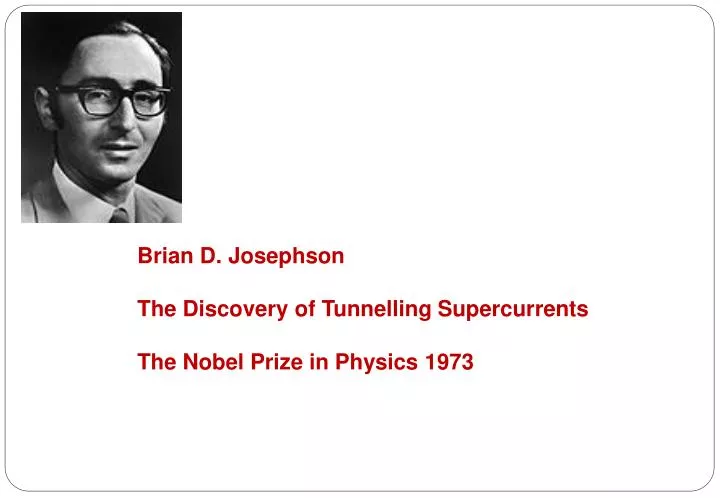 Brian D. Josephson

The Discovery of Tunnelling Supercurrents

The Nobel Prize in Physics 1973